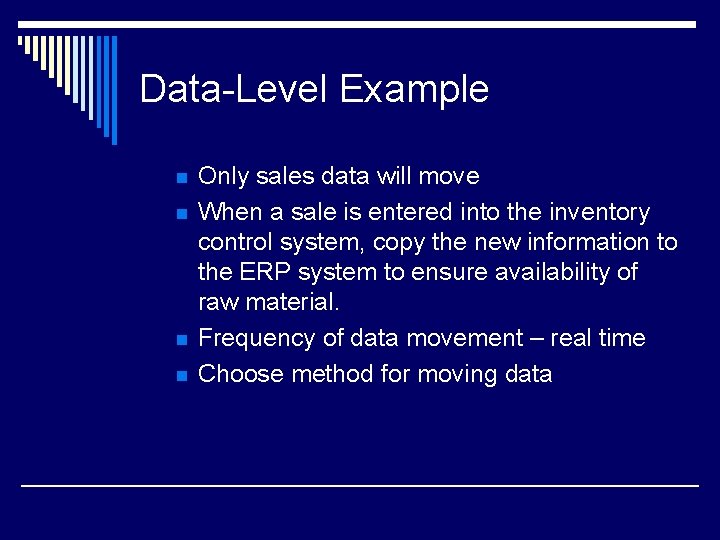 Data-Level Example

- Only sales data will move
- When a sale is entered into the inventory control system, copy the new information to the ERP system to ensure availability of raw material.
- Frequency of data movement – real time
- Choose method for moving data